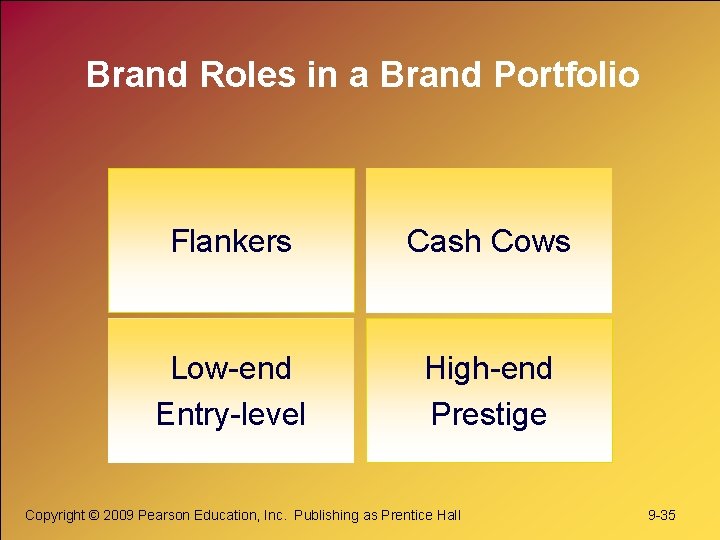 Brand Roles in a Brand Portfolio

Flankers

Cash Cows

Low-end
Entry-level

High-end
Prestige

Copyright © 2009 Pearson Education, Inc. Publishing as Prentice Hall

9-35